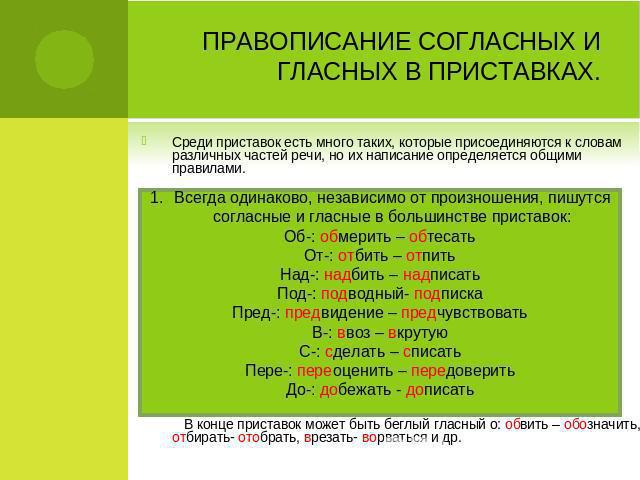 ПРАВОПИСАНИЕ СОГЛАСНЫХ И ГЛАСНЫХ В ПРИСТАВКАХ.

Среди приставок есть много таких, которые присоединяются к словам различных частей речи, но их написание определяется общими правилами.

1. Всегда одинаково, независимо от произношения, пишутся согласные и гласные в большинстве приставок:
Об-: обмерить – обтесать
От-: отбить – отпить
Над-: надбить – надписать
Под-: подводный- подписка
Пред-: предвидение – предчувствовать
В-: ввоз – вкрутую
С-: сделать – списать
Пере-: переоценить – передоверить
До-: добежать - дописать

В конце приставок может быть беглый гласный о: обвить – обозначить, отбирать- отобрать, врезать- ворваться и др.